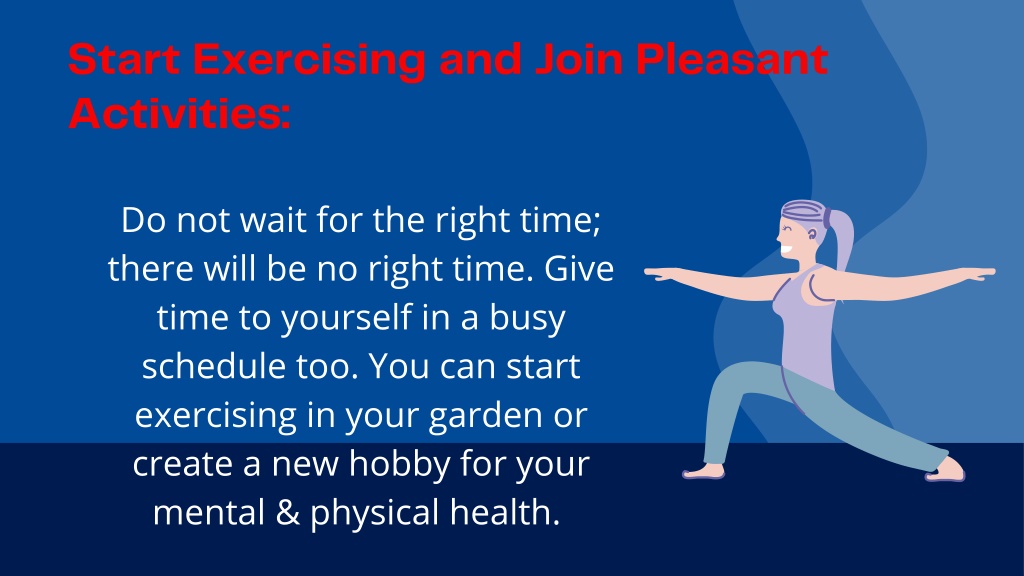 Start Exercising and Join Pleasant Activities:

Do not wait for the right time; there will be no right time. Give time to yourself in a busy schedule too. You can start exercising in your garden or create a new hobby for your mental & physical health.